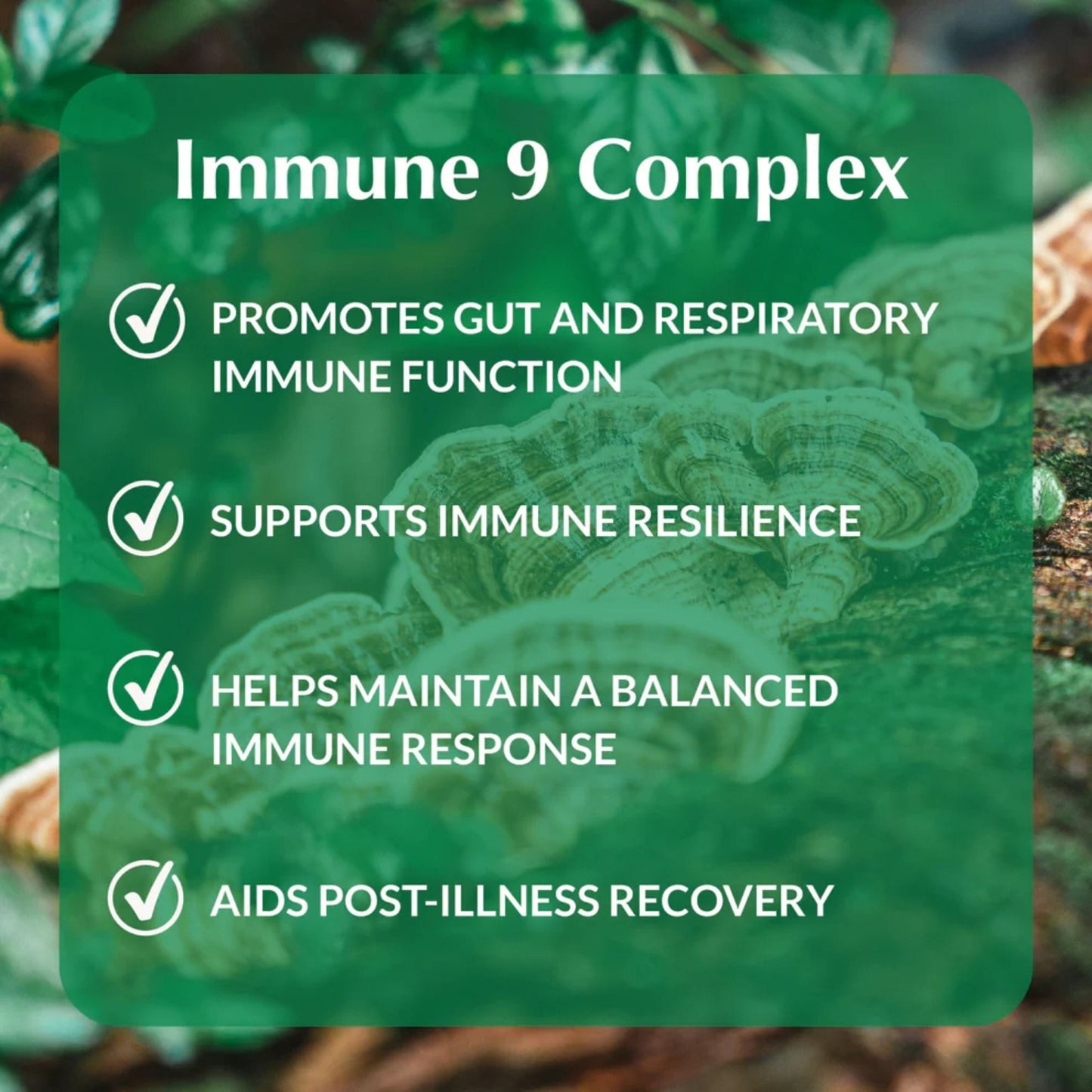 Immune 9 Complex

PROMOTES GUT AND RESPIRATORY IMMUNE FUNCTION

SUPPORTS IMMUNE RESILIENCE

HELPS MAINTAIN A BALANCED IMMUNE RESPONSE

AIDS POST-ILLNESS RECOVERY